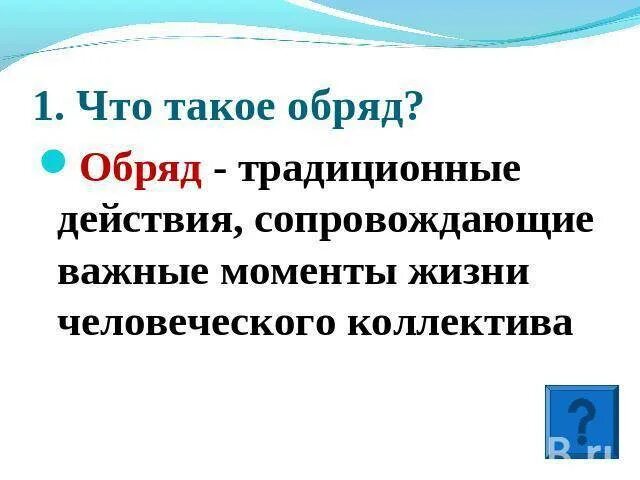 1. Что такое обряд?

Обряд - традиционные действия, сопровождающие важные моменты жизни человеческого коллектива

?

B.ru